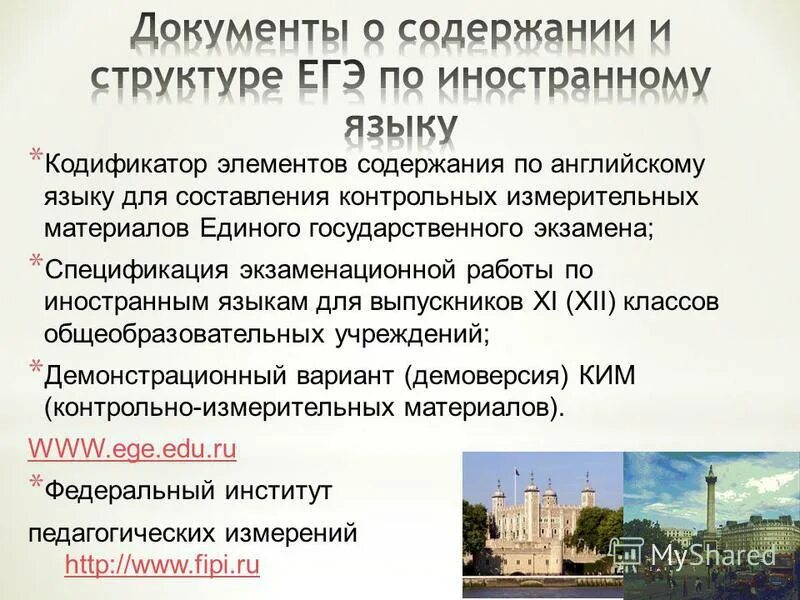 Документы о содержании и структуре ЕГЭ по иностранному языку

* Кодификатор элементов содержания по английскому языку для составления контрольных измерительных материалов Единого государственного экзамена;

* Спецификация экзаменационной работы по иностранным языкам для выпускников XI (XII) классов общеобразовательных учреждений;

* Демонстрационный вариант (демоверсия) КИМ (контрольно-измерительных материалов).

WWW.ege.edu.ru

* Федеральный институт

педагогических измерений http://www.fipi.ru

MyShared